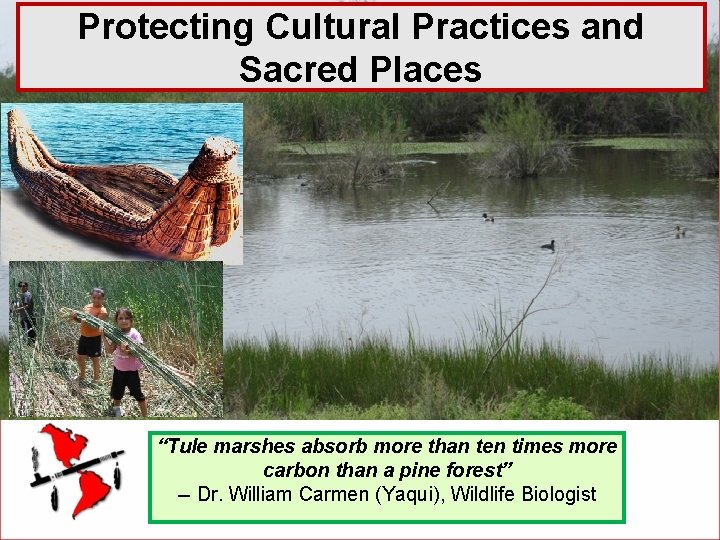 Protecting Cultural Practices and Sacred Places

"Tule marshes absorb more than ten times more carbon than a pine forest"
– Dr. William Carmen (Yaqui), Wildlife Biologist